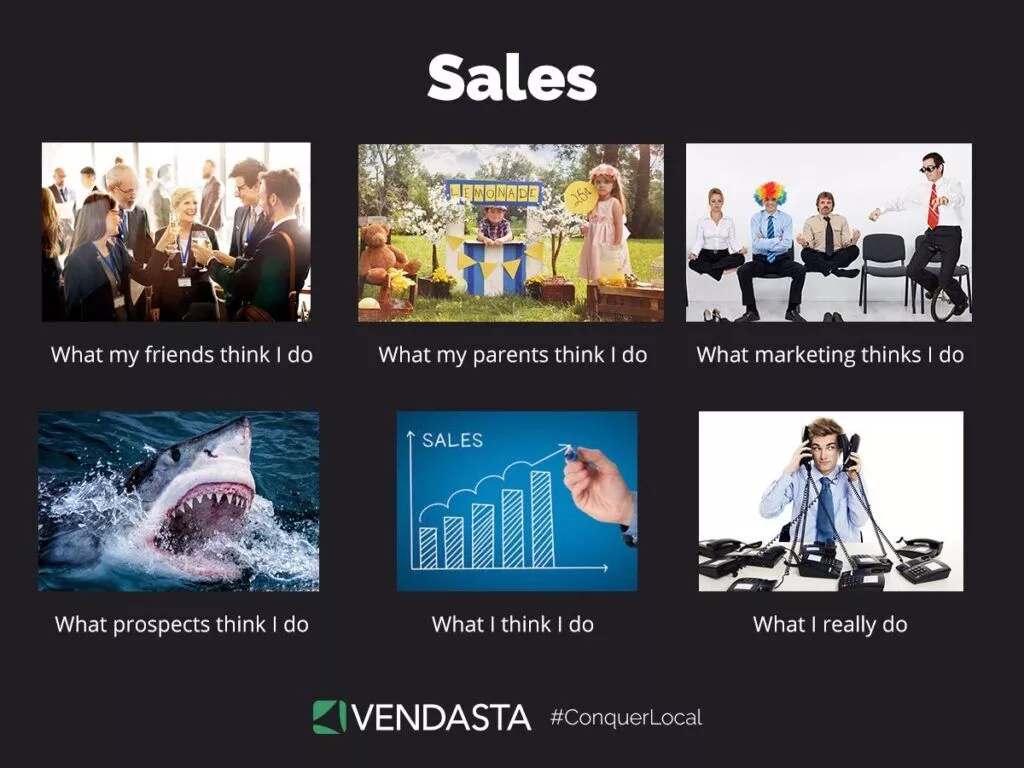 Sales

LEMONADE

25¢

What my friends think I do

What my parents think I do

What marketing thinks I do

SALES

What prospects think I do

What I think I do

What I really do

VENDASTA #ConquerLocal